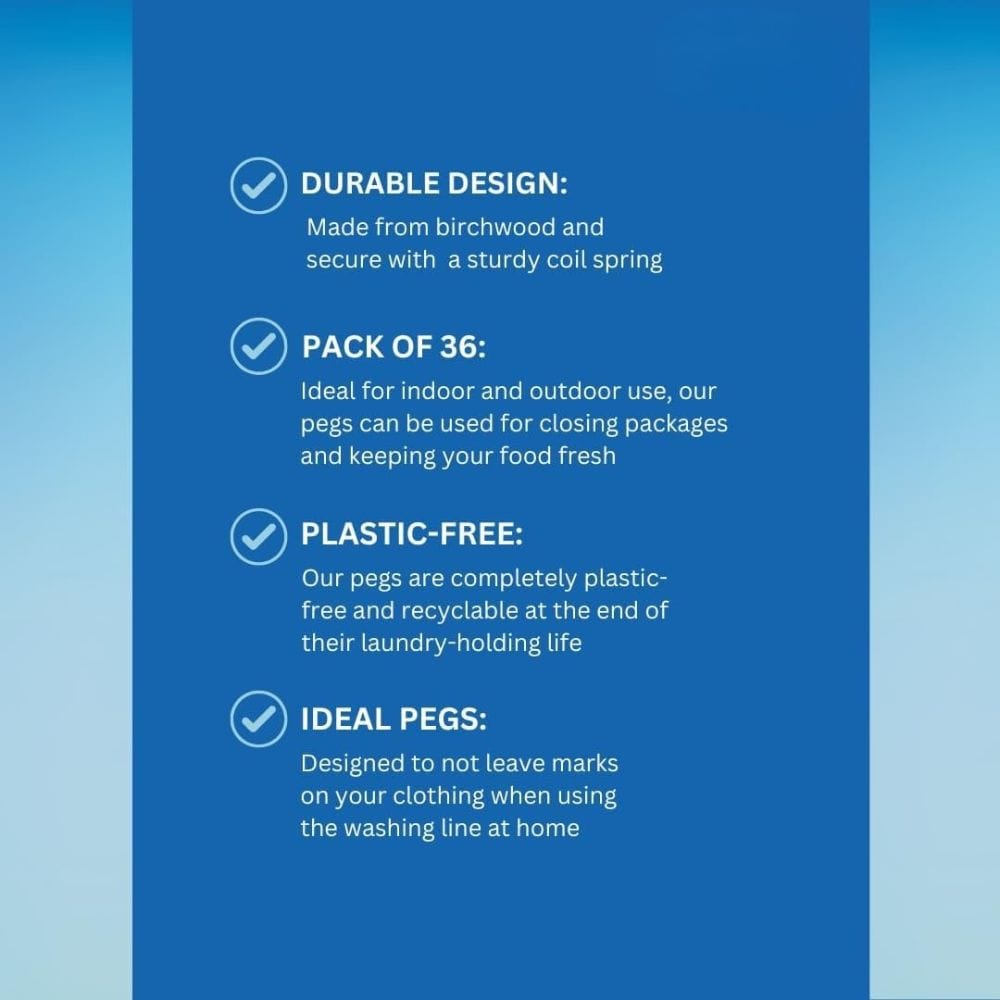 DURABLE DESIGN:
Made from birchwood and secure with a sturdy coil spring

PACK OF 36:
Ideal for indoor and outdoor use, our pegs can be used for closing packages and keeping your food fresh

PLASTIC-FREE:
Our pegs are completely plastic-free and recyclable at the end of their laundry-holding life

IDEAL PEGS:
Designed to not leave marks on your clothing when using the washing line at home